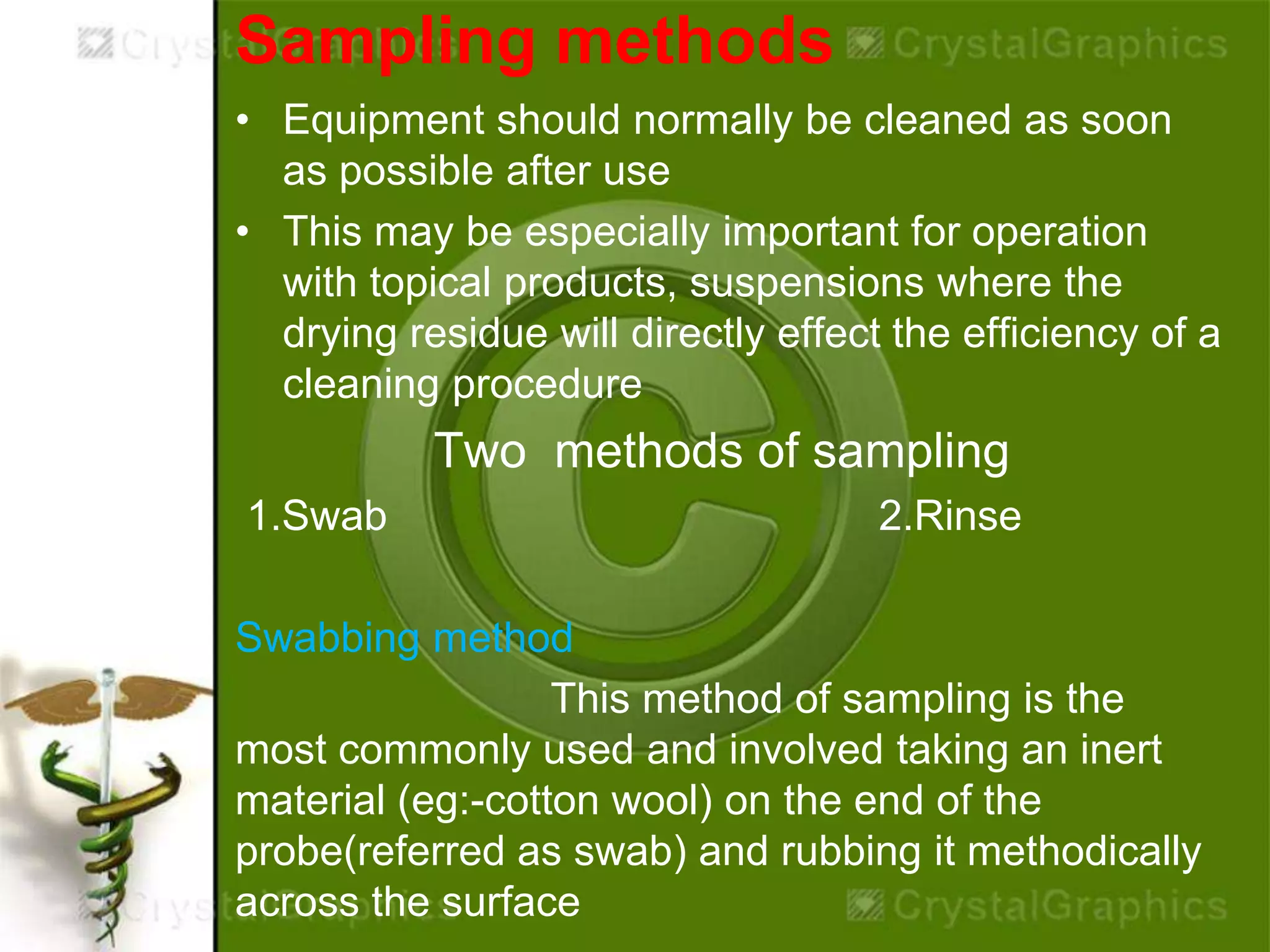 CrystalGraphics

Sampling methods

CrystalGraphics

• Equipment should normally be cleaned as soon as possible after use

• This may be especially important for operation with topical products, suspensions where the drying residue will directly effect the efficiency of a cleaning procedure

Two methods of sampling

1.Swab

2.Rinse

Swabbing method

This method of sampling is the most commonly used and involved taking an inert material (eg:-cotton wool) on the end of the probe(referred as swab) and rubbing it methodically across the surface

CrystalGraphics

CrystalGraphics